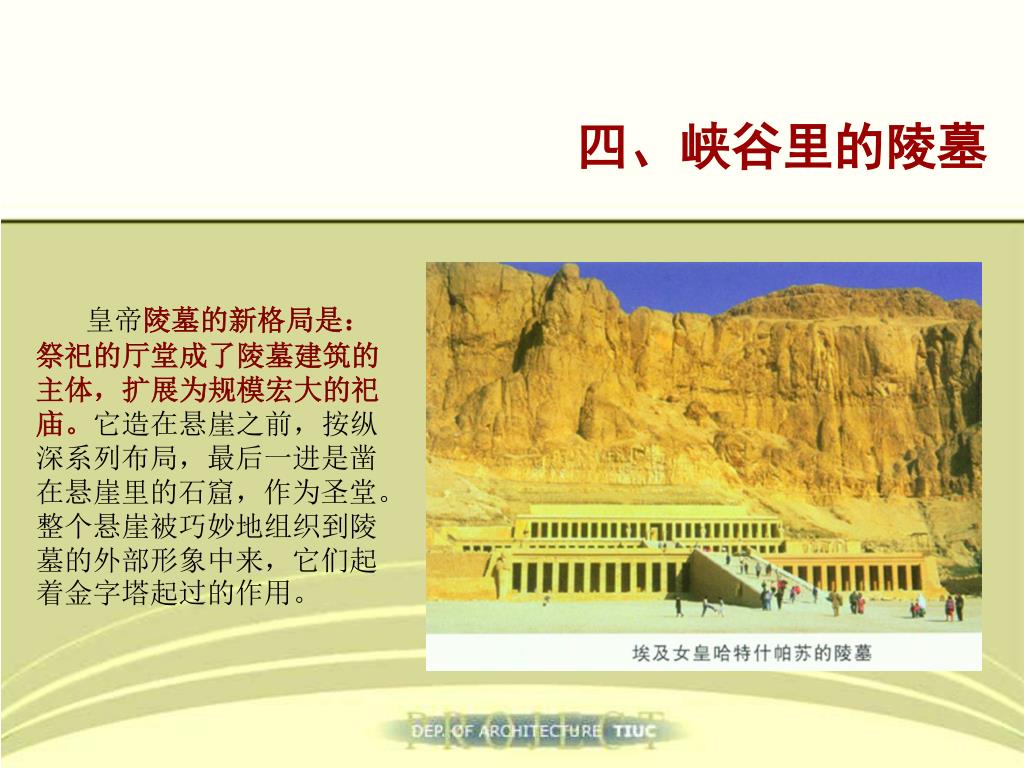 四、峡谷里的陵墓

皇帝陵墓的新格局是：祭祀的厅堂成了陵墓建筑的主体，扩展为规模宏大的祀庙。它造在悬崖之前，按纵深系列布局，最后一进是凿在悬崖里的石窟，作为圣堂。整个悬崖被巧妙地组织到陵墓的外部形象中来，它们起着金字塔起过的作用。

埃及女皇哈特什帕苏的陵墓

PROJECT
DEP. OF ARCHITECTURE TIUC